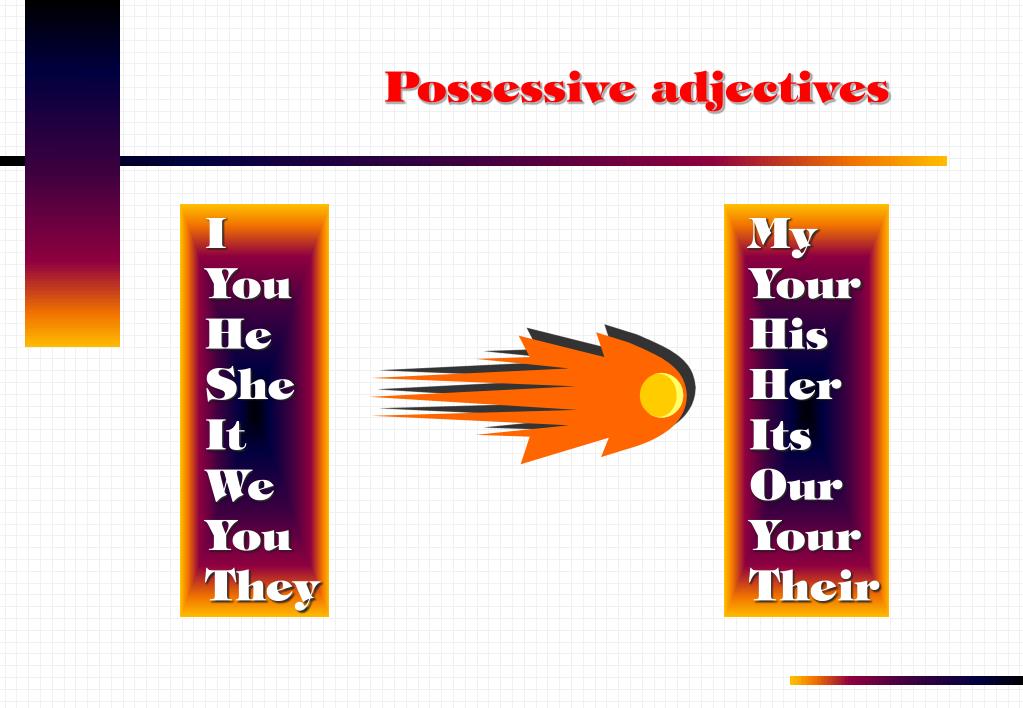 Possessive adjectives

I
You
He
She
It
We
You
They

My
Your
His
Her
Its
Our
Your
Their